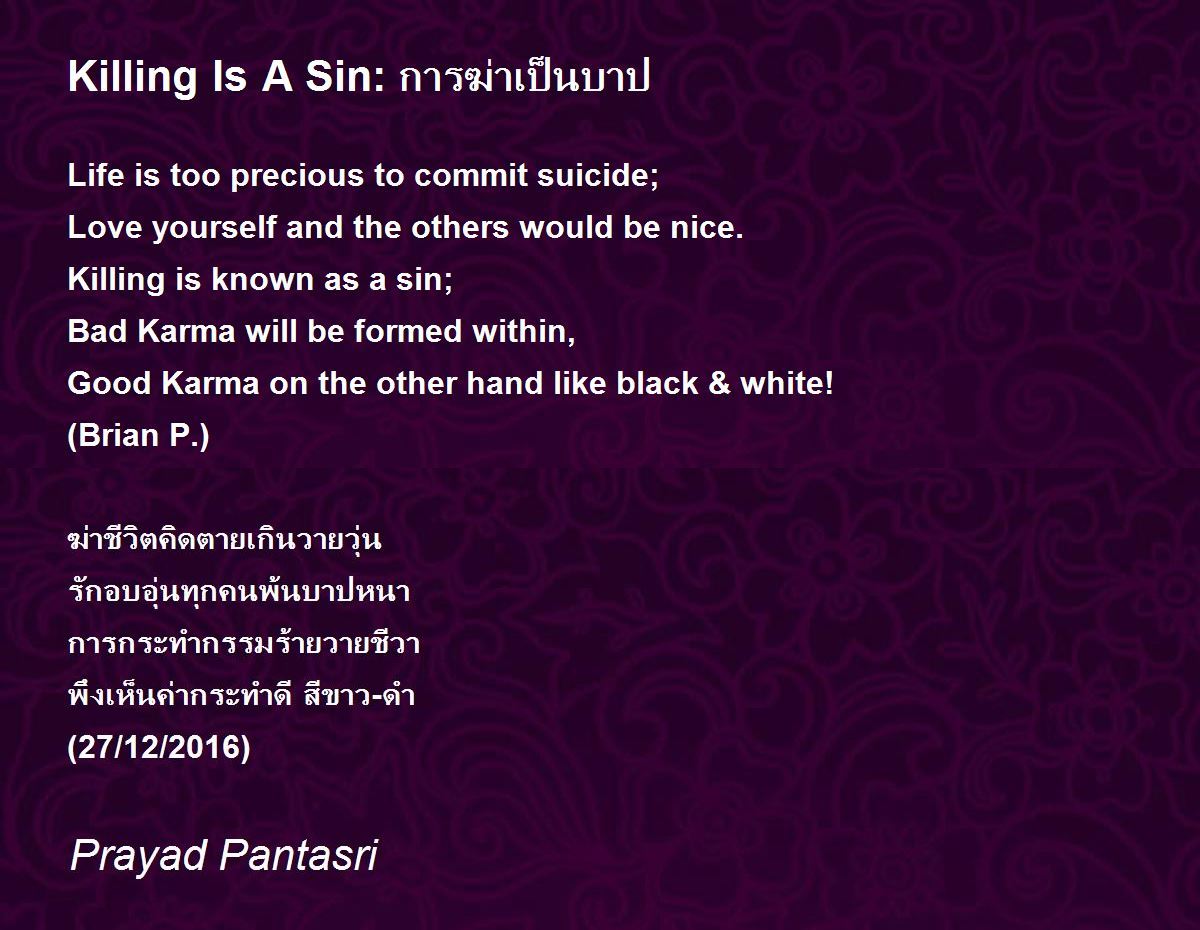 Killing Is A Sin: การฆ่าเป็นบาป

Life is too precious to commit suicide;
Love yourself and the others would be nice.
Killing is known as a sin;
Bad Karma will be formed within,
Good Karma on the other hand like black & white!
(Brian P.)

ฆ่าชีวิตคิดตายเกินวายวุ่น
รักอบอุ่นทุกคนพ้นบาปหนา
การกระทำกรรมร้ายวายชีวา
พึงเห็นค่ากระทำดี สีขาว-ดำ
(27/12/2016)

Prayad Pantasri